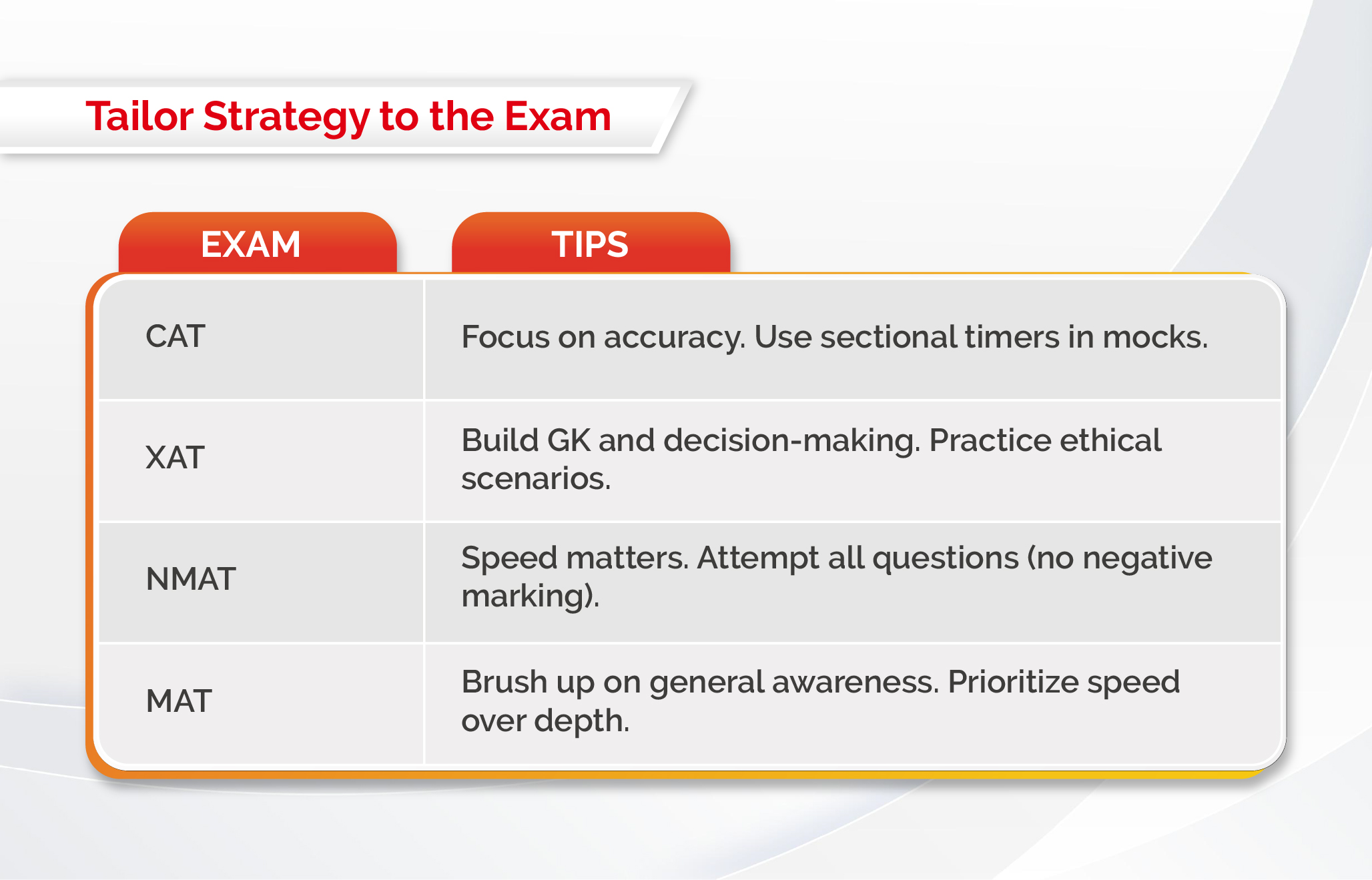 Tailor Strategy to the Exam

| EXAM | TIPS |
|---|---|
| CAT | Focus on accuracy. Use sectional timers in mocks. |
| XAT | Build GK and decision-making. Practice ethical scenarios. |
| NMAT | Speed matters. Attempt all questions (no negative marking). |
| MAT | Brush up on general awareness. Prioritize speed over depth. |